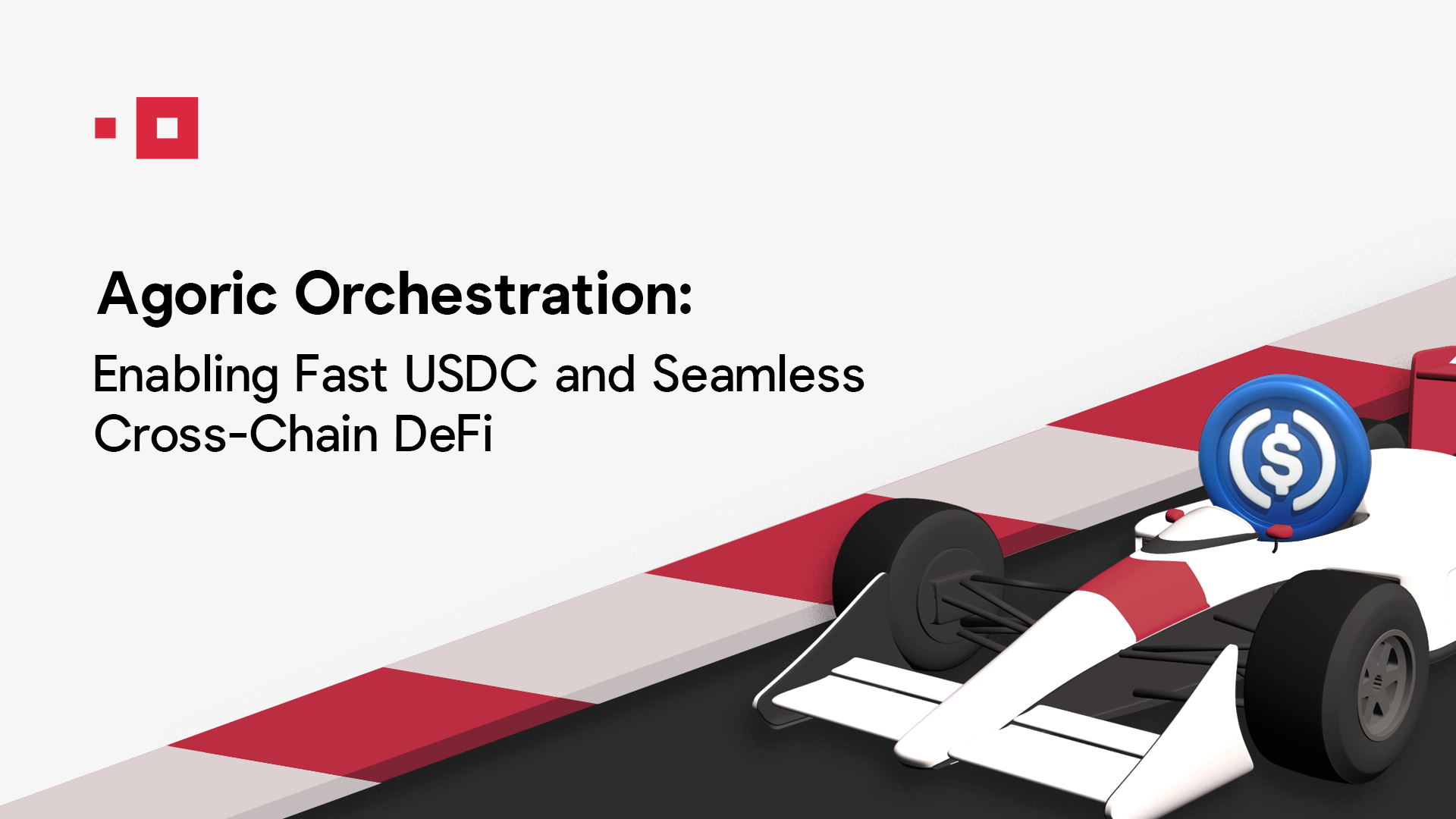 Agoric Orchestration:

Enabling Fast USDC and Seamless Cross-Chain DeFi

$